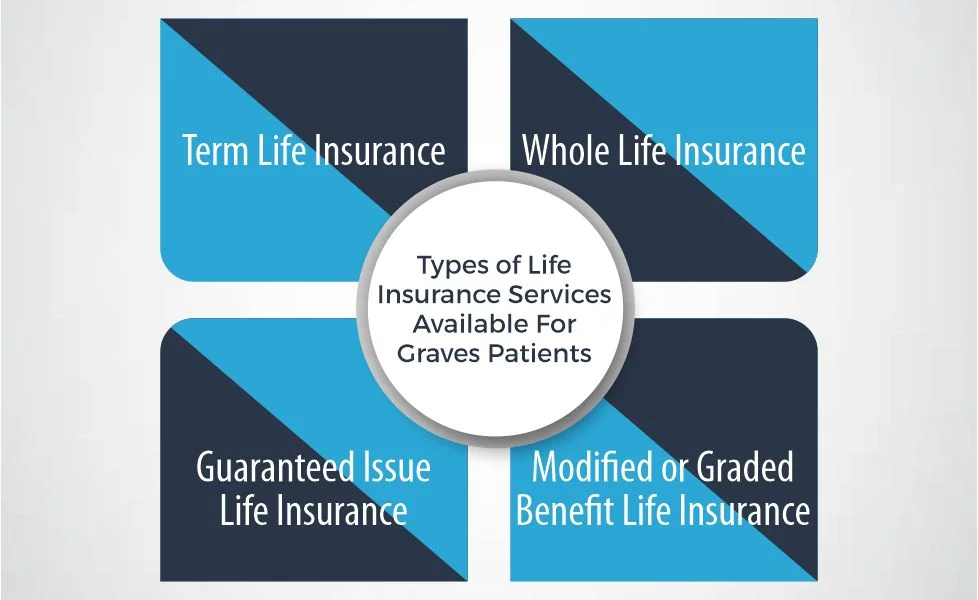 Term Life Insurance

Whole Life Insurance

Types of Life Insurance Services Available For Graves Patients

Guaranteed Issue Life Insurance

Modified or Graded Benefit Life Insurance